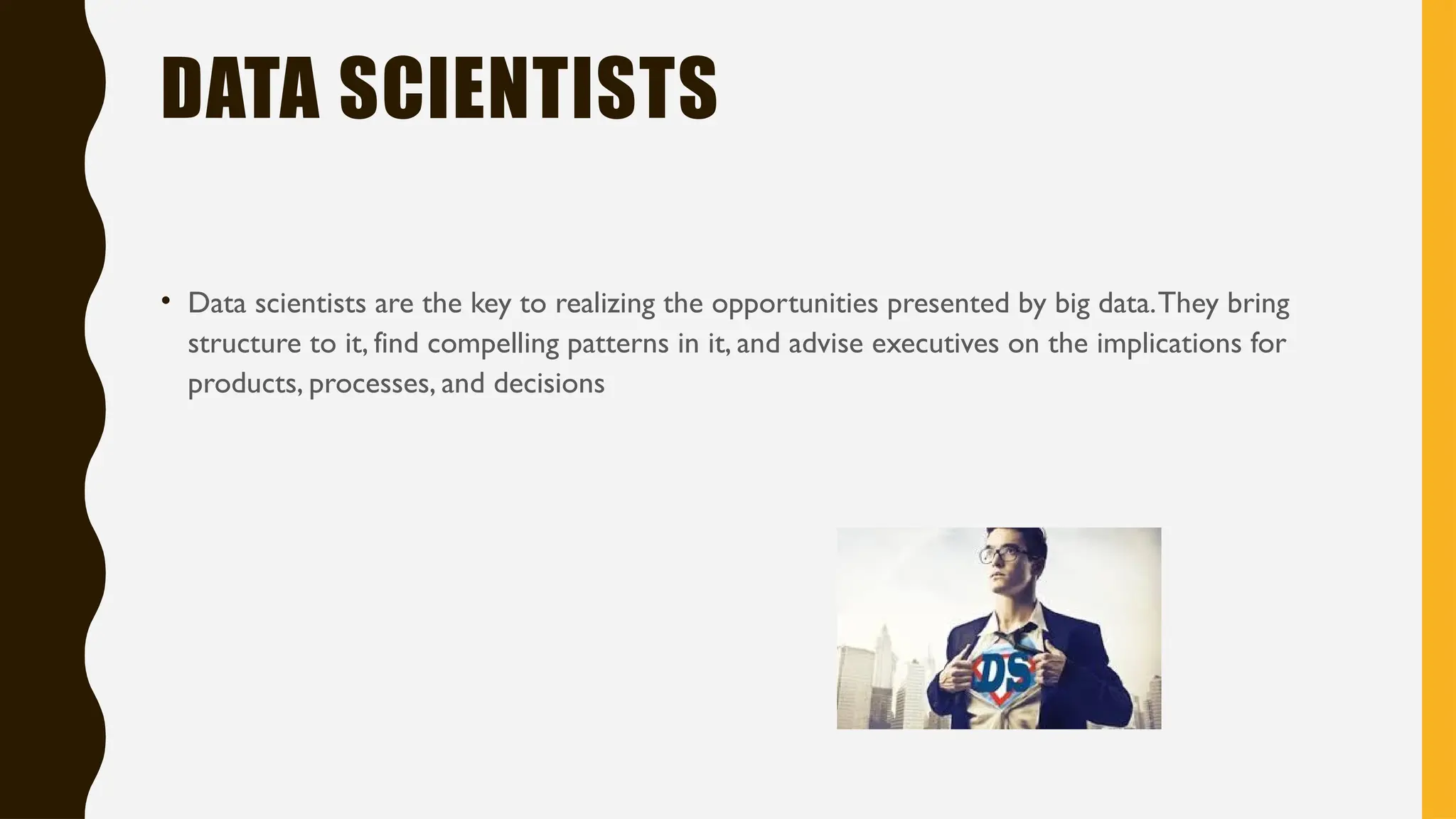 DATA SCIENTISTS

• Data scientists are the key to realizing the opportunities presented by big data. They bring structure to it, find compelling patterns in it, and advise executives on the implications for products, processes, and decisions

DS